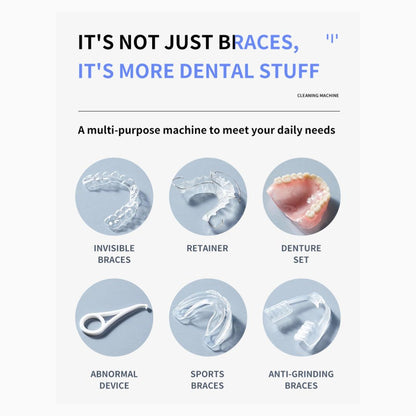 IT'S NOT JUST BRACES,
IT'S MORE DENTAL STUFF

CLEANING MACHINE

A multi-purpose machine to meet your daily needs

INVISIBLE BRACES

RETAINER

DENTURE SET

ABNORMAL DEVICE

SPORTS BRACES

ANTI-GRINDING BRACES